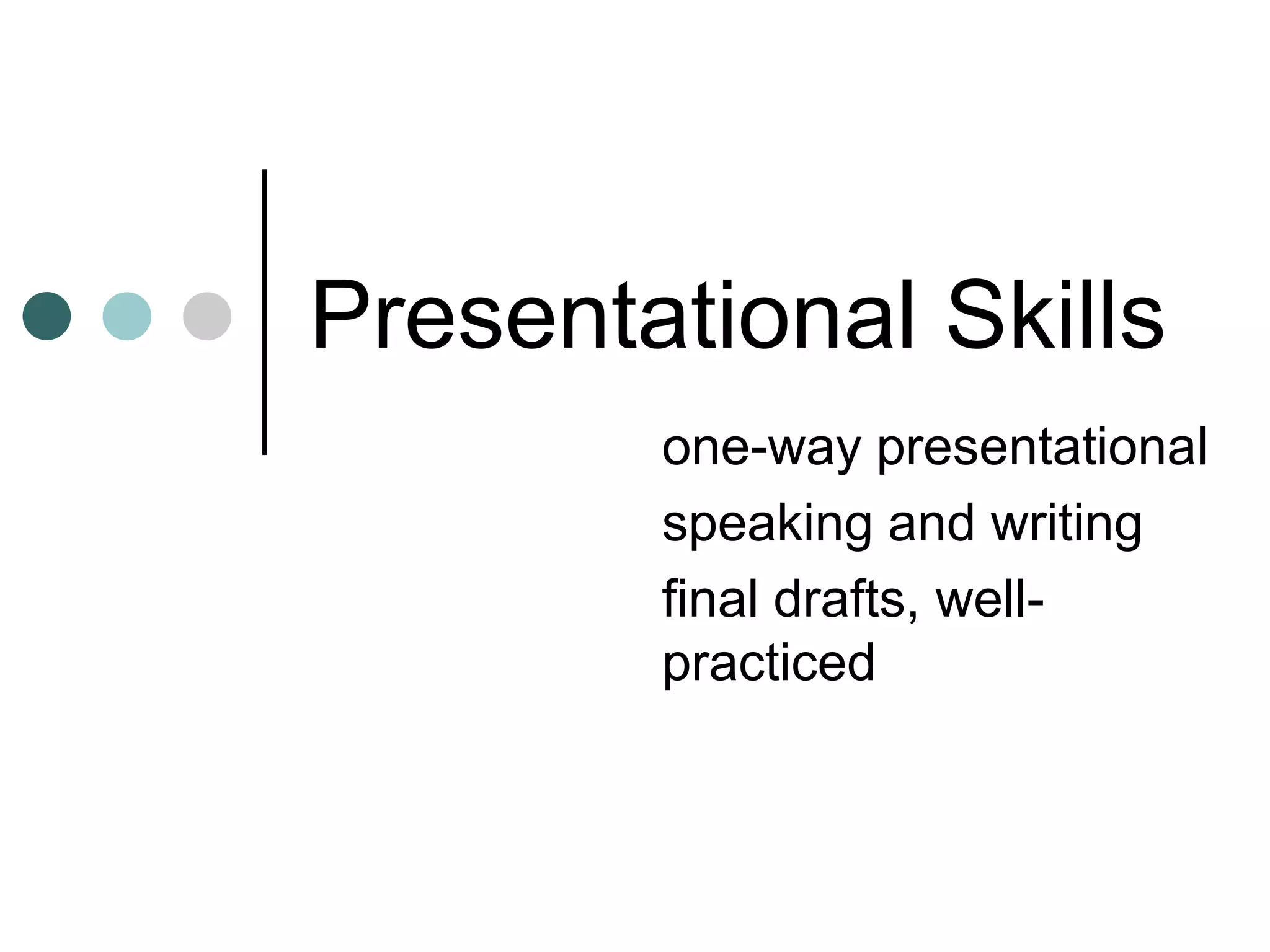 Presentational Skills

one-way presentational

speaking and writing

final drafts, well-practiced